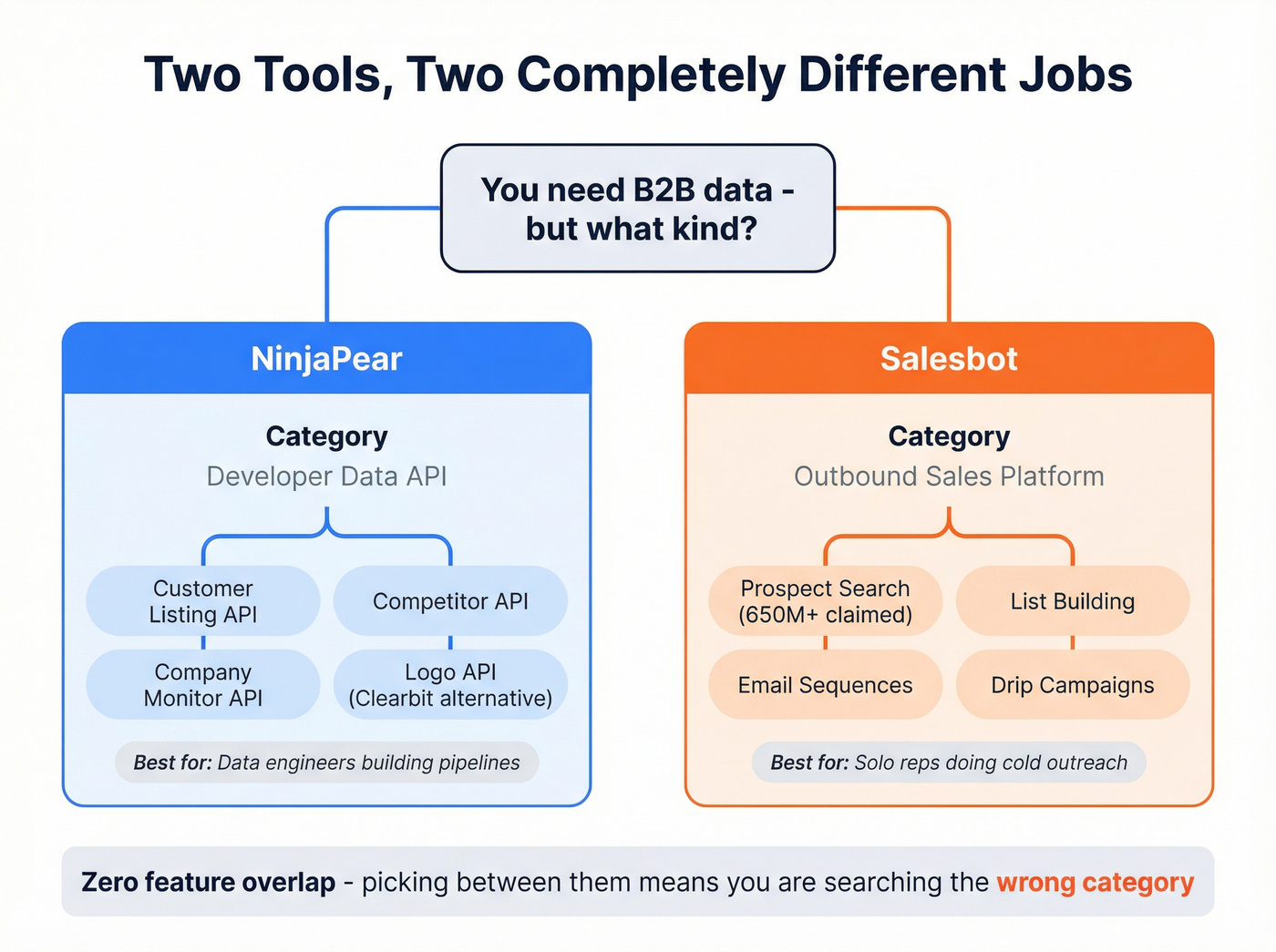 Two Tools, Two Completely Different Jobs

You need B2B data - but what kind?

NinjaPear

Category
Developer Data API

Customer Listing API

Competitor API

Company Monitor API

Logo API (Clearbit alternative)

Best for: Data engineers building pipelines

Salesbot

Category
Outbound Sales Platform

Prospect Search (650M+ claimed)

List Building

Email Sequences

Drip Campaigns

Best for: Solo reps doing cold outreach

Zero feature overlap - picking between them means you are searching the wrong category